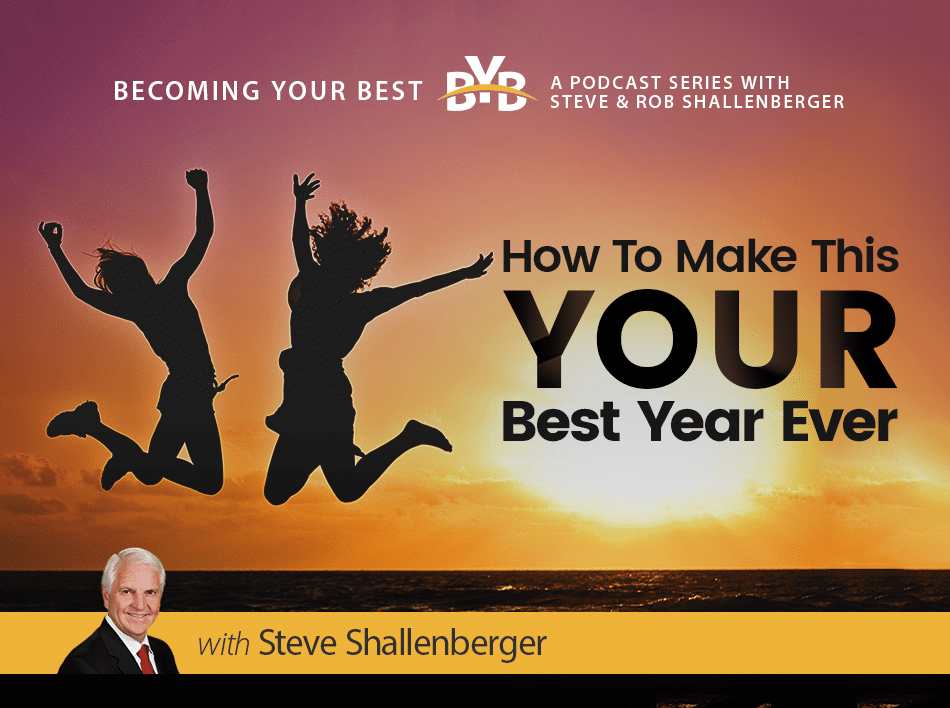 BECOMING YOUR BEST BYB A PODCAST SERIES WITH STEVE & ROB SHALLENBERGER

How To Make This YOUR Best Year Ever

with Steve Shallenberger